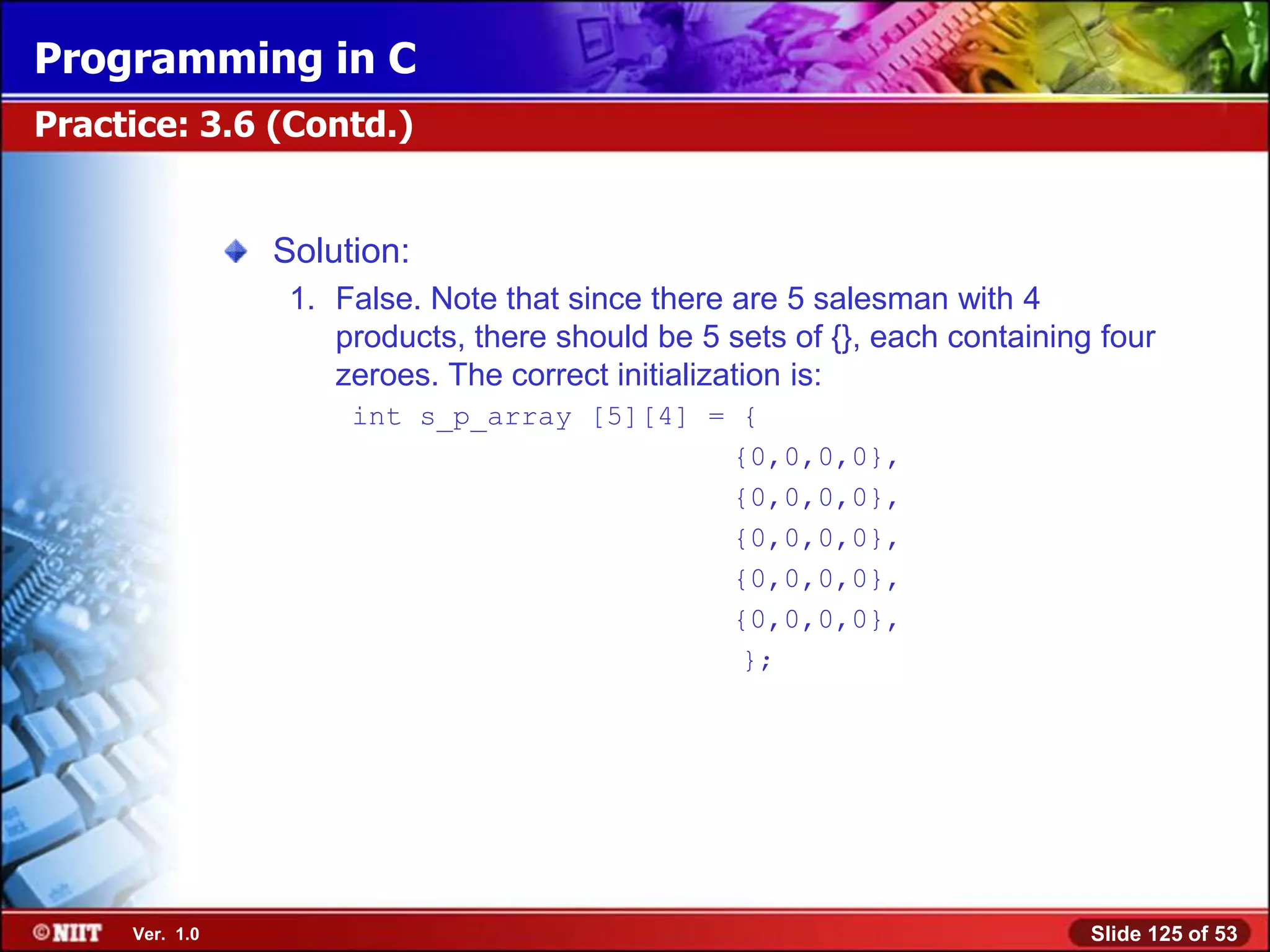 Programming in C

Practice: 3.6 (Contd.)

Solution:

1. False. Note that since there are 5 salesman with 4 products, there should be 5 sets of {}, each containing four zeroes. The correct initialization is:

int s_p_array [5][4] = {
{0,0,0,0},
{0,0,0,0},
{0,0,0,0},
{0,0,0,0},
{0,0,0,0},
};

©NIIT Ver. 1.0

Slide 125 of 53